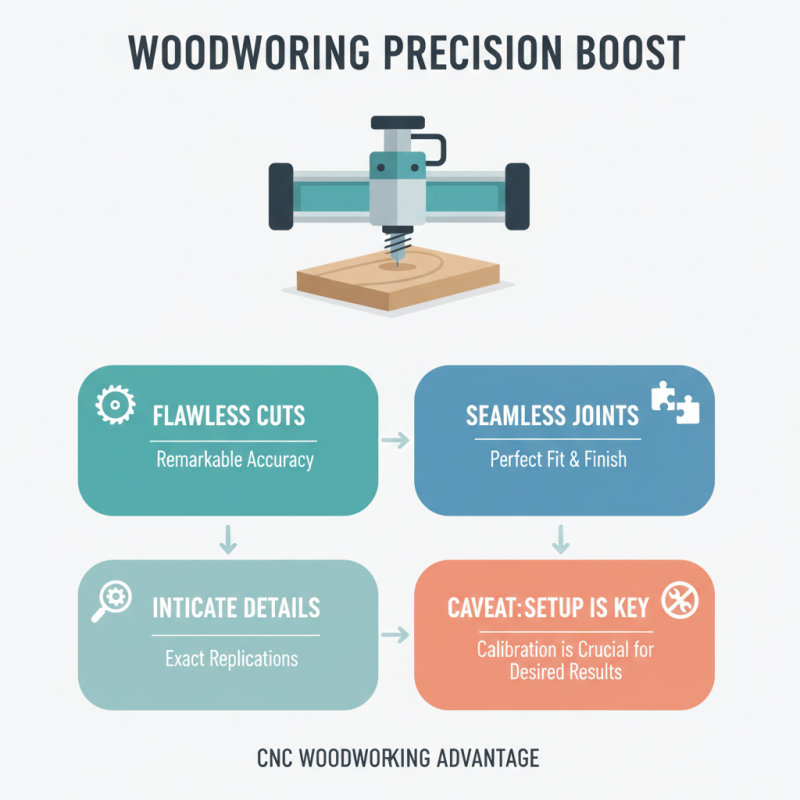 WOODWORING PRECISION BOOST

FLAWLESS CUTS
Remarkable Accuracy

SEAMLESS JOINTS
Perfect Fit & Finish

INTICATE DETAILS
Exact Replications

CAVEAT:SETUP IS KEY
Calibration is Crucial for Desired Results

CNC WOODWORKING ADVANTAGE